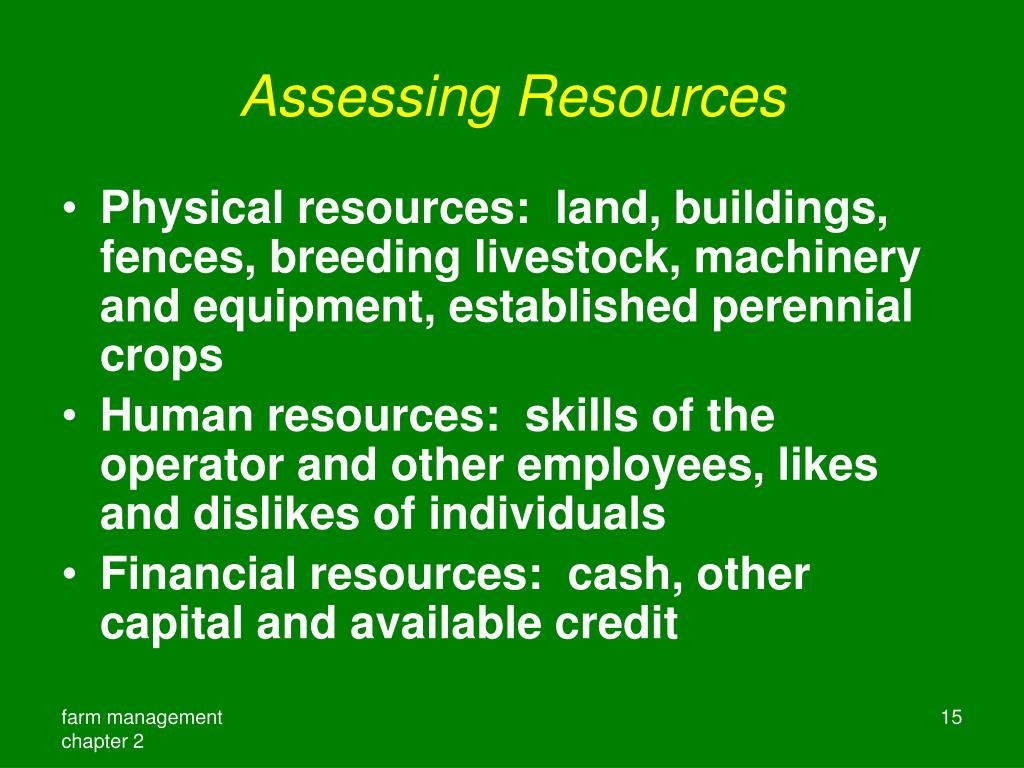 Assessing Resources

• Physical resources: land, buildings, fences, breeding livestock, machinery and equipment, established perennial crops
• Human resources: skills of the operator and other employees, likes and dislikes of individuals
• Financial resources: cash, other capital and available credit

farm management
chapter 2

15